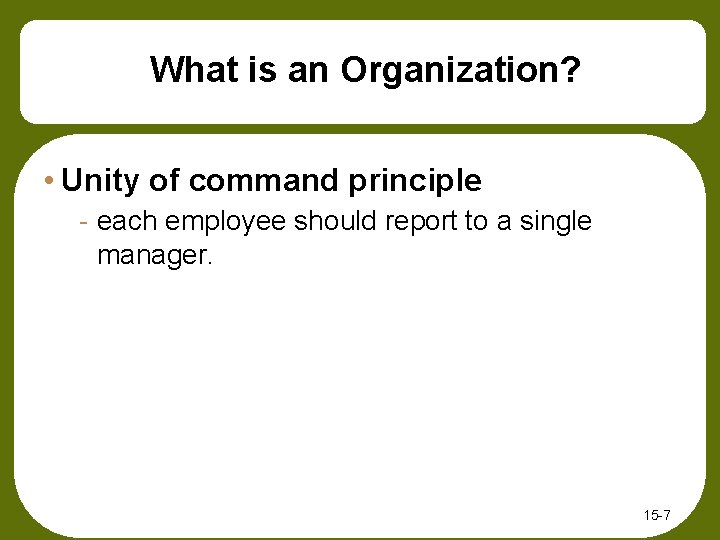 What is an Organization?

• Unity of command principle

- each employee should report to a single manager.

15-7